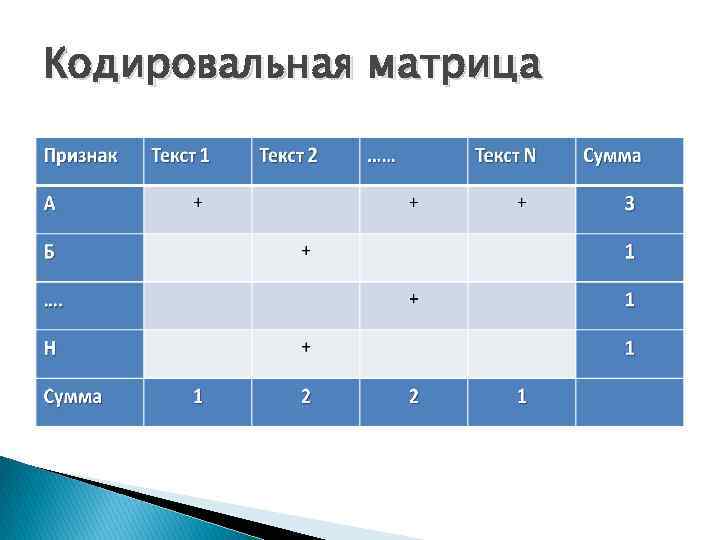 Кодировальная матрица

| Признак | Текст 1 | Текст 2 | …… | Текст N | Сумма |
|---|---|---|---|---|---|
| А | + | | + | + | 3 |
| Б | | + | | | 1 |
| …. | | | + | | 1 |
| Н | | + | | | 1 |
| Сумма | 1 | 2 | 2 | 1 | |